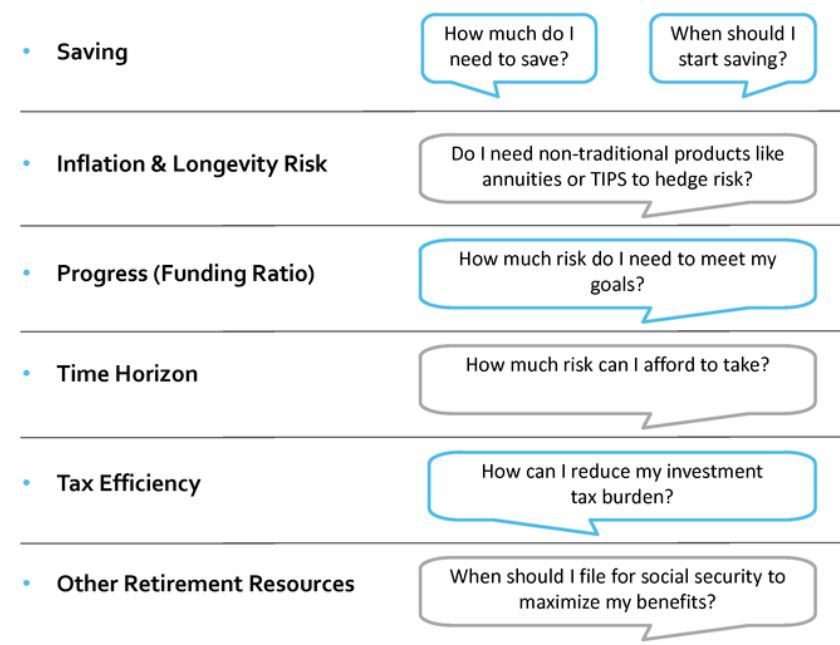 • Saving

How much do I need to save?

When should I start saving?

• Inflation & Longevity Risk

Do I need non-traditional products like annuities or TIPS to hedge risk?

• Progress (Funding Ratio)

How much risk do I need to meet my goals?

• Time Horizon

How much risk can I afford to take?

• Tax Efficiency

How can I reduce my investment tax burden?

• Other Retirement Resources

When should I file for social security to maximize my benefits?